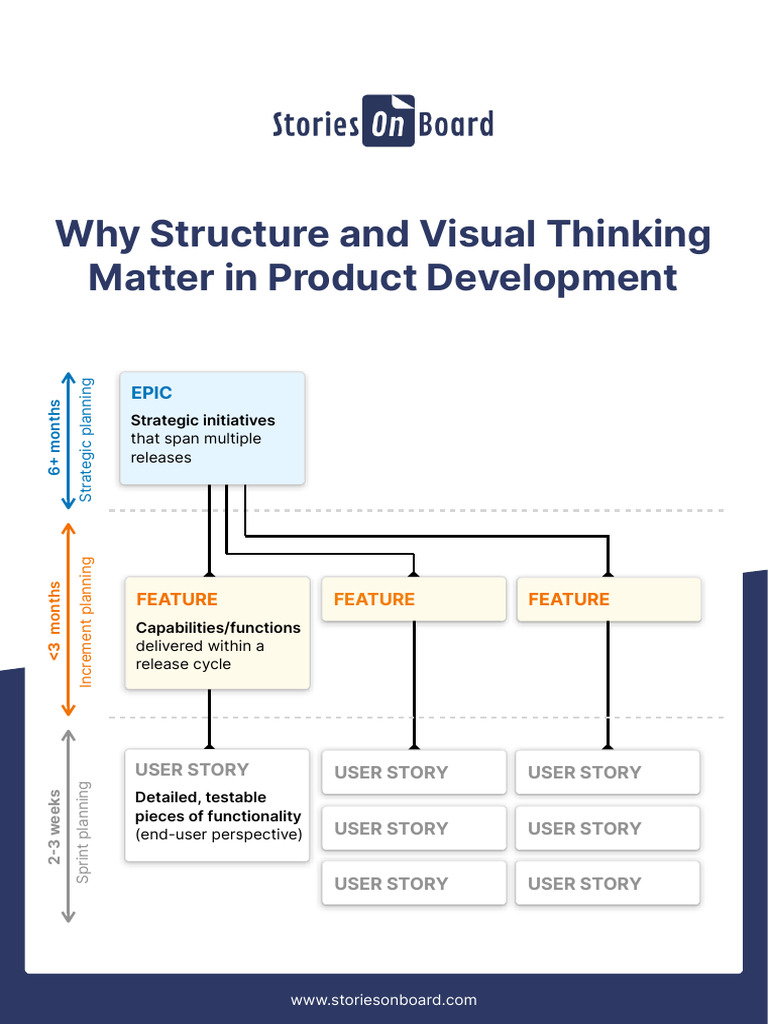 Stories On Board

Why Structure and Visual Thinking Matter in Product Development

6+ months
Strategic planning

EPIC
Strategic initiatives that span multiple releases

<3 months
Increment planning

FEATURE
Capabilities/functions delivered within a release cycle

FEATURE

FEATURE

2-3 weeks
Sprint planning

USER STORY
Detailed, testable pieces of functionality (end-user perspective)

USER STORY

USER STORY

USER STORY

USER STORY

USER STORY

USER STORY

www.storiesonboard.com